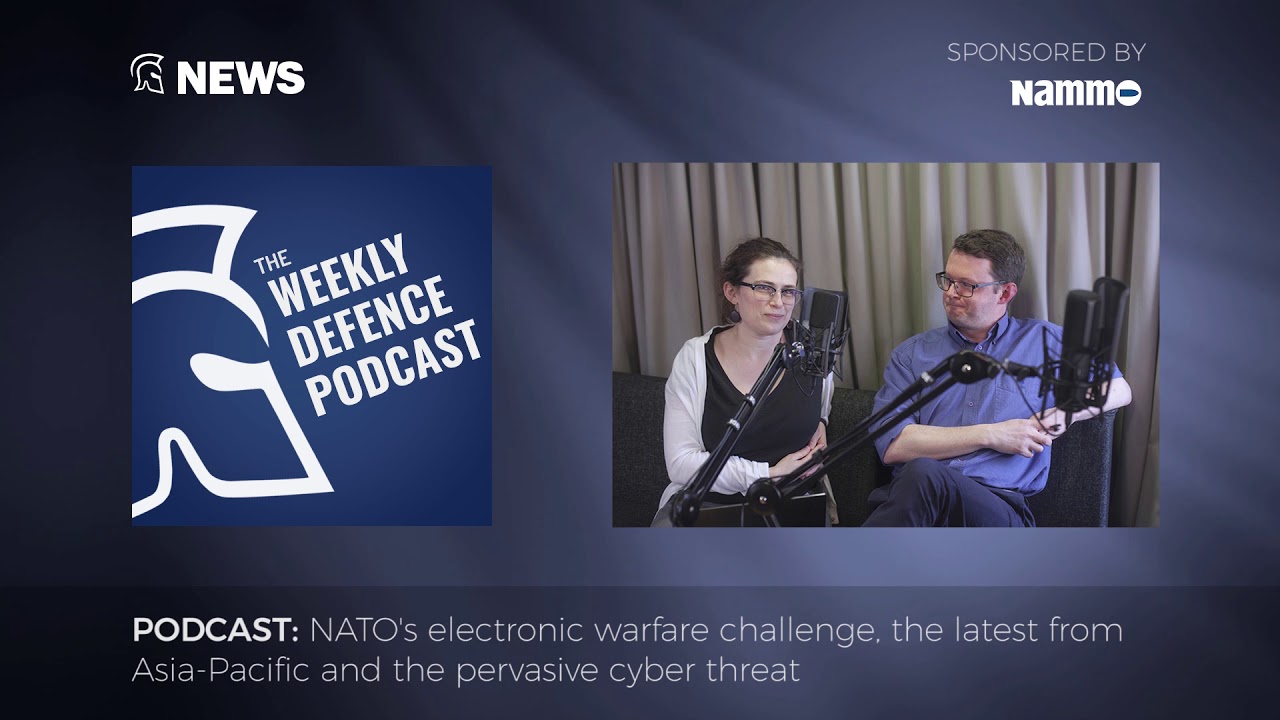 NEWS

SPONSORED BY
Nammo

THE WEEKLY DEFENCE PODCAST

PODCAST: NATO's electronic warfare challenge, the latest from Asia-Pacific and the pervasive cyber threat